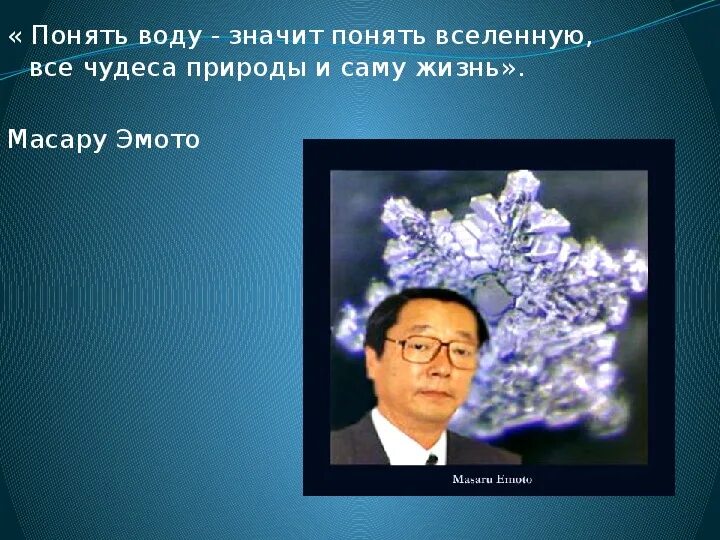 « Понять воду - значит понять вселенную, все чудеса природы и саму жизнь».

Масару Эмото

Masaru Emoto